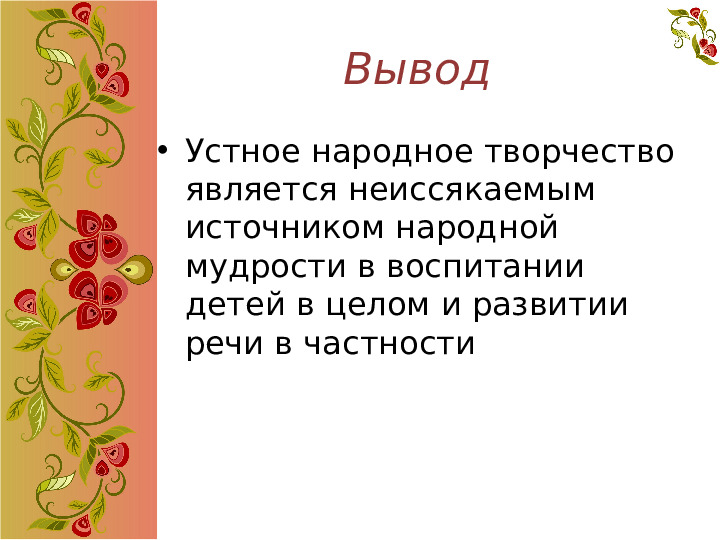 Вывод

• Устное народное творчество является неиссякаемым источником народной мудрости в воспитании детей в целом и развитии речи в частности